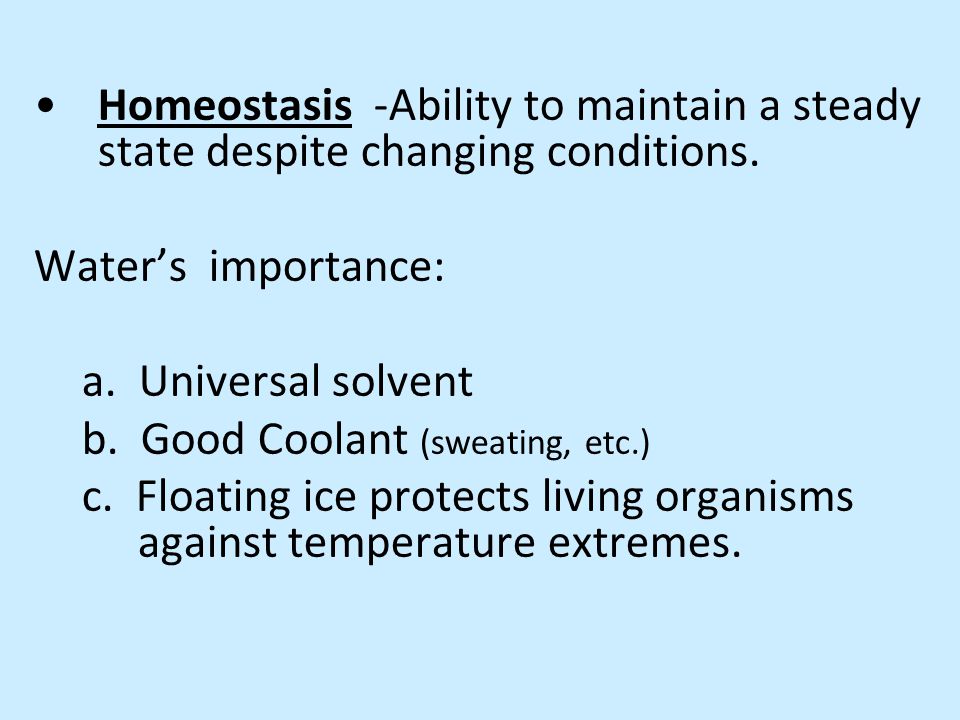 • Homeostasis -Ability to maintain a steady state despite changing conditions.

Water's importance:

a. Universal solvent
b. Good Coolant (sweating, etc.)
c. Floating ice protects living organisms against temperature extremes.